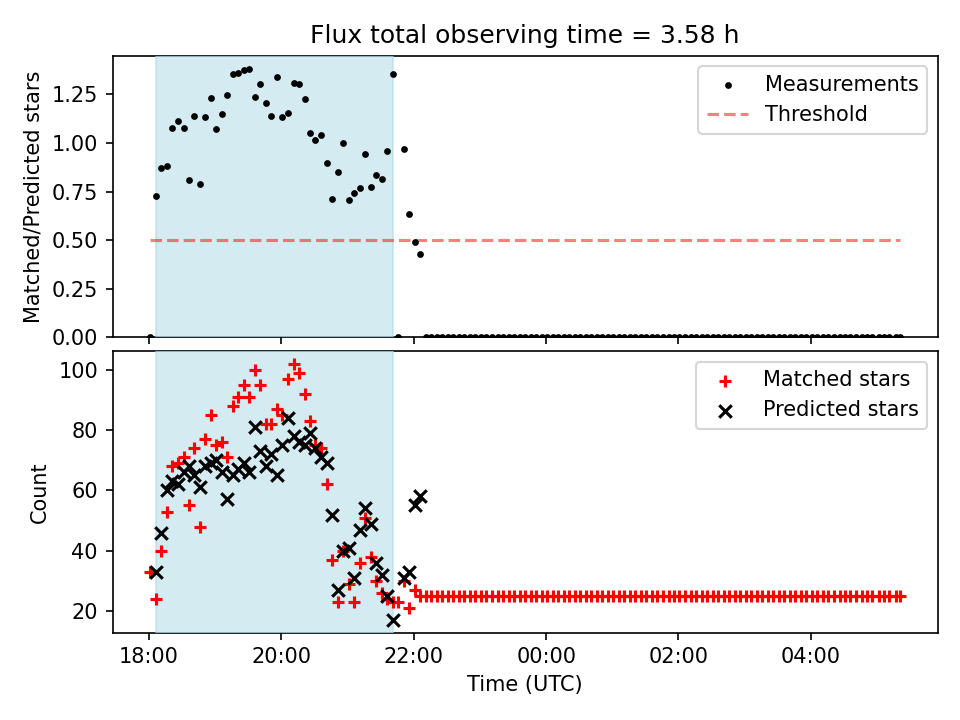 Flux total observing time = 3.58 h

Matched/Predicted stars

1.25
1.00
0.75
0.50
0.25
0.00

Measurements
Threshold

Count

100
80
60
40
20

Matched stars
Predicted stars

18:00
20:00
22:00
00:00
02:00
04:00

Time (UTC)